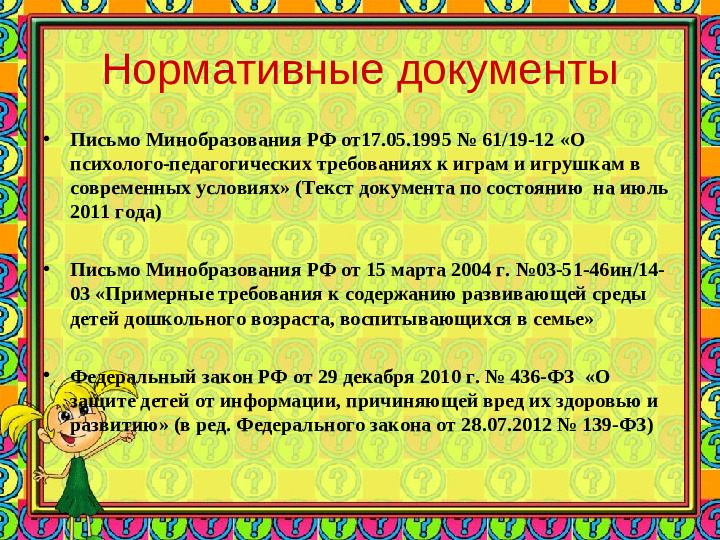 Нормативные документы

• Письмо Минобразования РФ от17.05.1995 № 61/19-12 «О психолого-педагогических требованиях к играм и игрушкам в современных условиях» (Текст документа по состоянию на июль 2011 года)

• Письмо Минобразования РФ от 15 марта 2004 г. №03-51-46ин/14-03 «Примерные требования к содержанию развивающей среды детей дошкольного возраста, воспитывающихся в семье»

• Федеральный закон РФ от 29 декабря 2010 г. № 436-ФЗ «О защите детей от информации, причиняющей вред их здоровью и развитию» (в ред. Федерального закона от 28.07.2012 № 139-ФЗ)